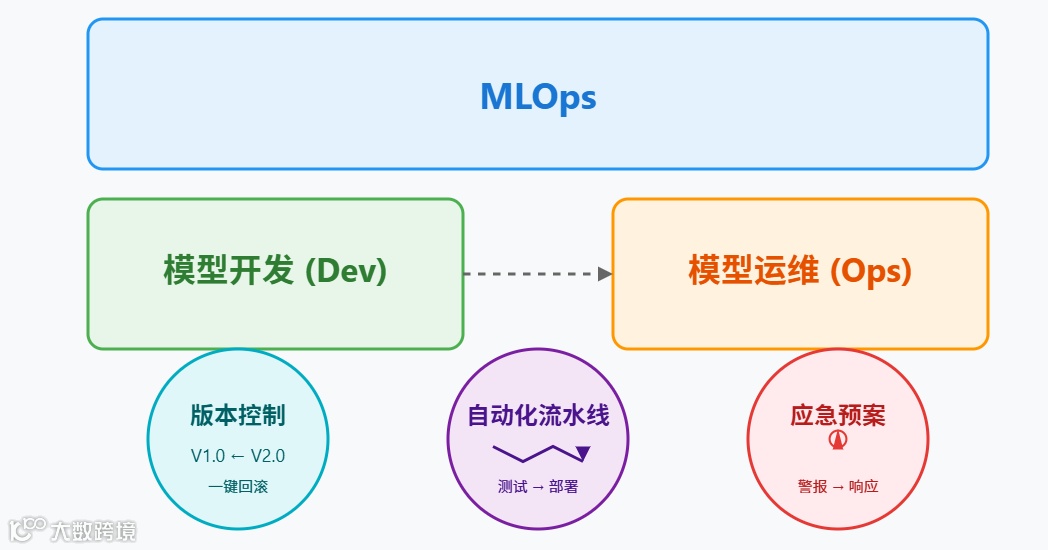 MLOps

模型开发 (Dev)

模型运维 (Ops)

版本控制

V1.0 ← V2.0

一键回滚

自动化流水线

测试 → 部署

应急预案

警报 → 响应

大数跨境